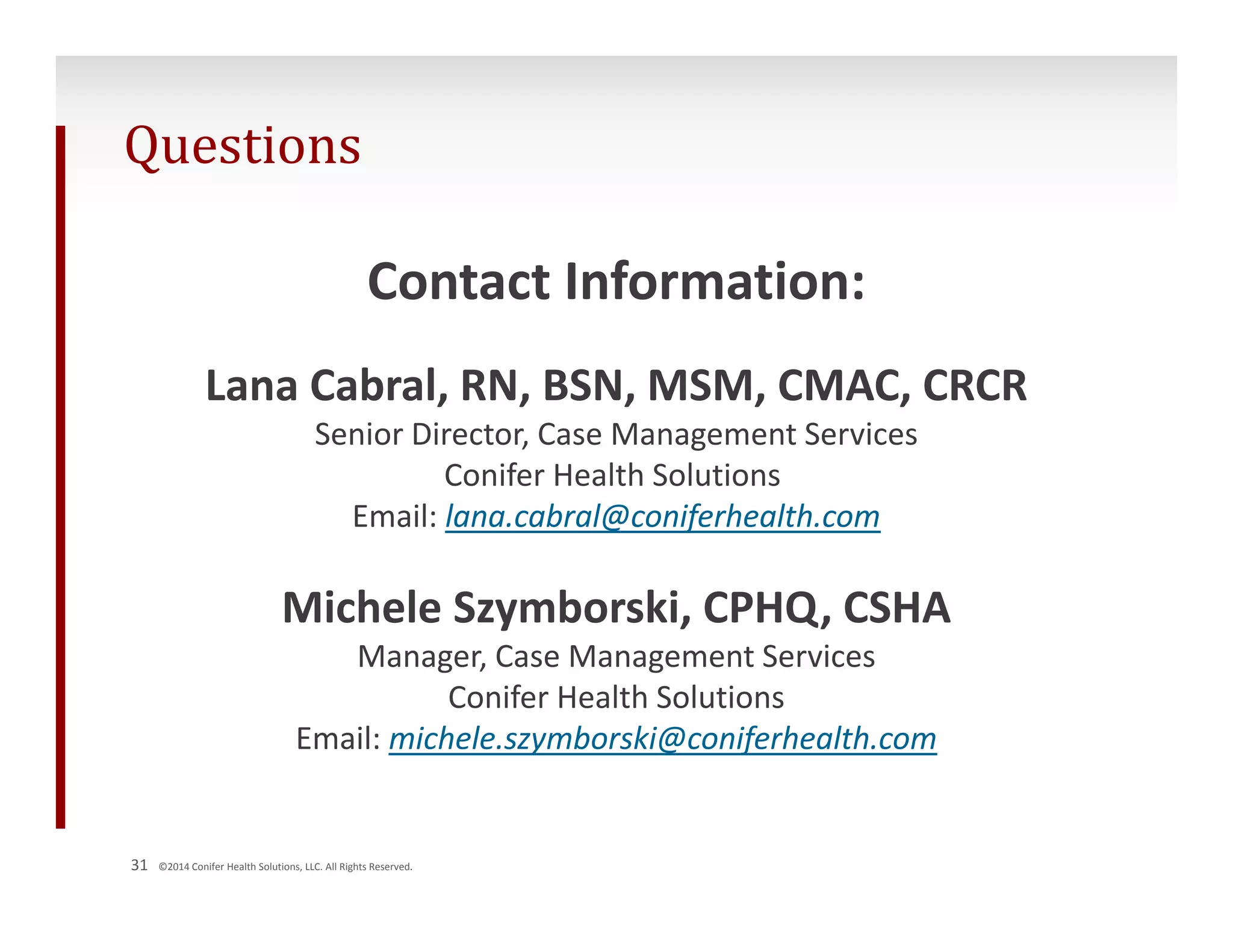 Questions

Contact Information:

Lana Cabral, RN, BSN, MSM, CMAC, CRCR
Senior Director, Case Management Services
Conifer Health Solutions
Email: lana.cabral@coniferhealth.com

Michele Szymborski, CPHQ, CSHA
Manager, Case Management Services
Conifer Health Solutions
Email: michele.szymborski@coniferhealth.com

31 ©2014 Conifer Health Solutions, LLC. All Rights Reserved.